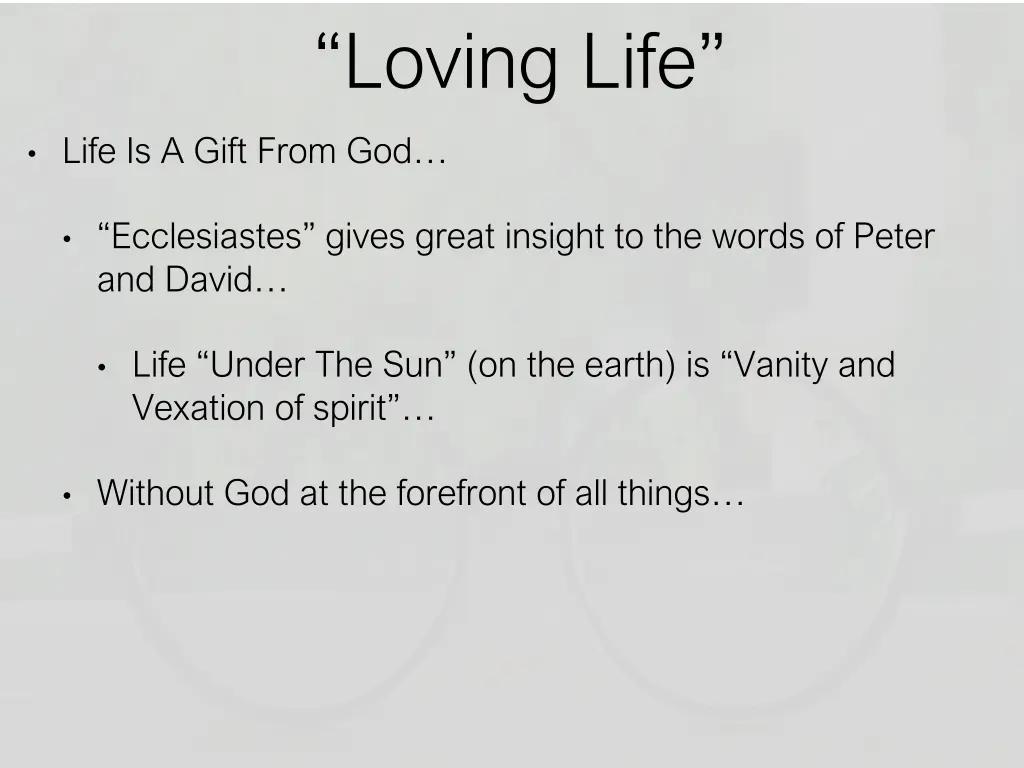 “Loving Life”

• Life Is A Gift From God…

• “Ecclesiastes” gives great insight to the words of Peter and David…

• Life “Under The Sun” (on the earth) is “Vanity and Vexation of spirit”…

• Without God at the forefront of all things…